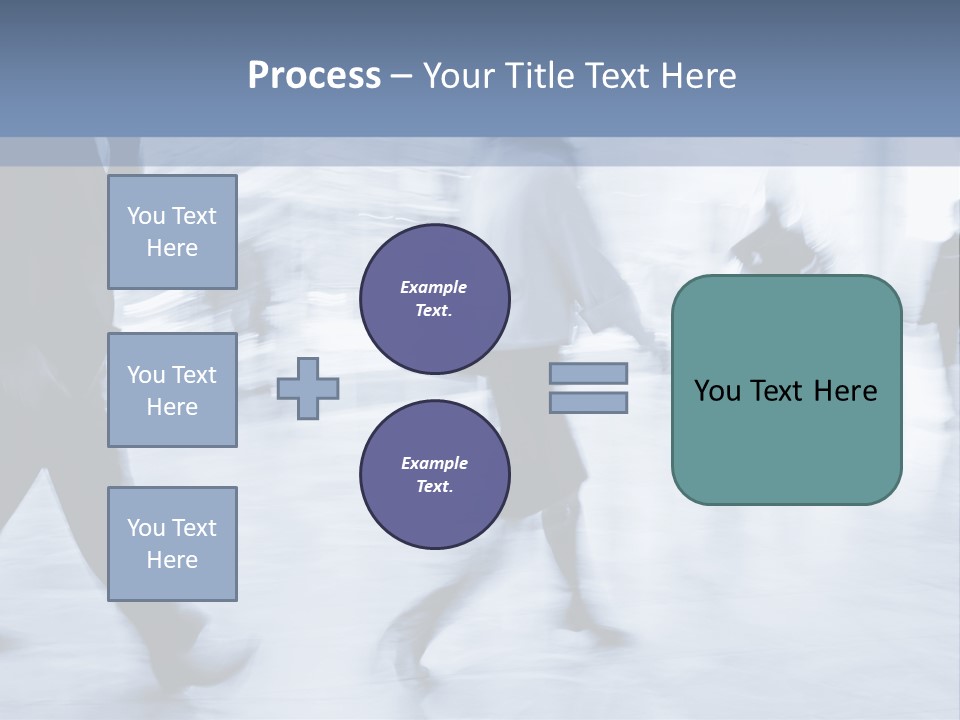 Process – Your Title Text Here

You Text Here

You Text Here

You Text Here

Example Text.

Example Text.

You Text Here